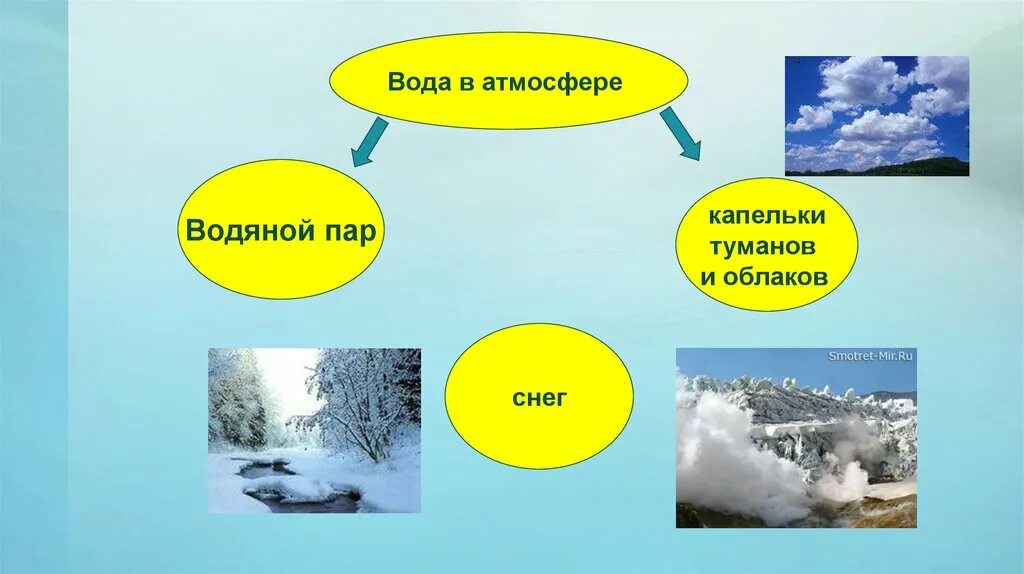 Вода в атмосфере

Водяной пар

капельки туманов и облаков

снег

Smotret-Mir.Ru